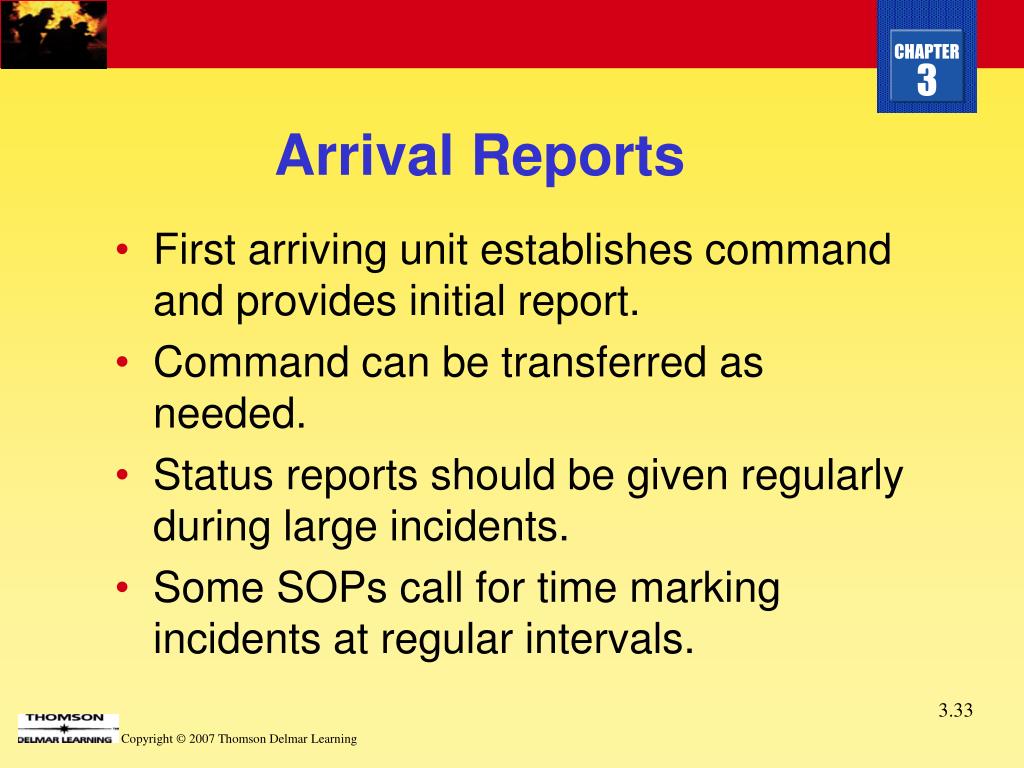 CHAPTER
3

Arrival Reports

• First arriving unit establishes command and provides initial report.
• Command can be transferred as needed.
• Status reports should be given regularly during large incidents.
• Some SOPs call for time marking incidents at regular intervals.

3.33

THOMSON
DELMAR LEARNING

Copyright © 2007 Thomson Delmar Learning